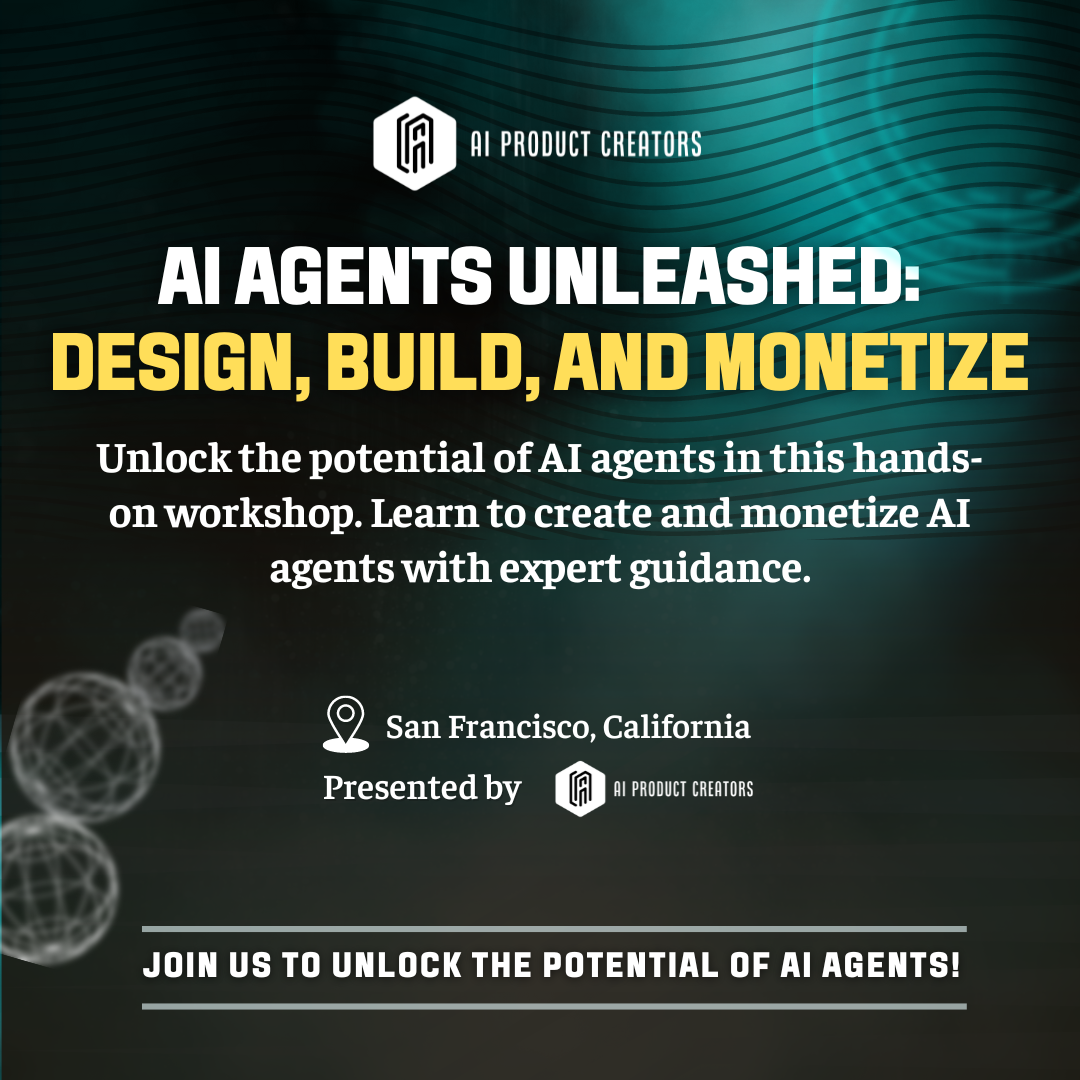 AI PRODUCT CREATORS

AI AGENTS UNLEASHED:
DESIGN, BUILD, AND MONETIZE

Unlock the potential of AI agents in this hands-on workshop. Learn to create and monetize AI agents with expert guidance.

San Francisco, California

Presented by AI PRODUCT CREATORS

JOIN US TO UNLOCK THE POTENTIAL OF AI AGENTS!